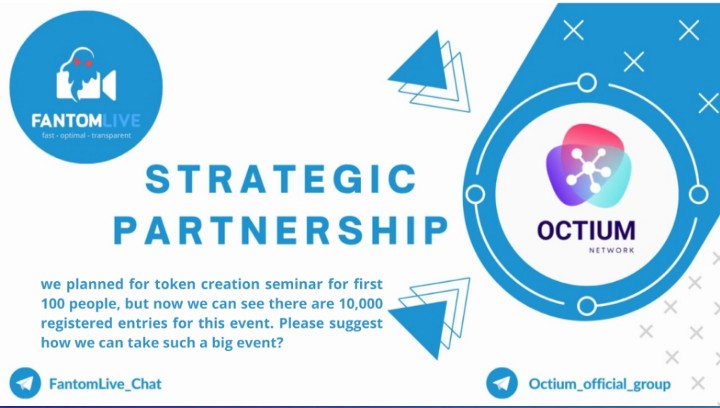 FANTOMLIVE
fast - optimal - transparent

STRATEGIC PARTNERSHIP

OCTIUM
NETWORK

we planned for token creation seminar for first 100 people, but now we can see there are 10,000 registered entries for this event. Please suggest how we can take such a big event?

FantomLive_Chat

Octium_official_group